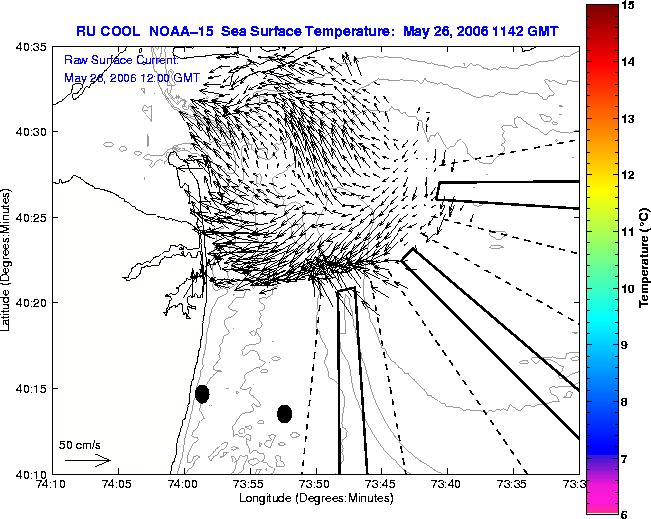 RU COOL NOAA–15 Sea Surface Temperature: May 26, 2006 1142 GMT

Raw Surface Current:
May 26, 2006 12:00 GMT

40:35
40:30
40:25
40:20
40:15
40:10

Latitude (Degrees:Minutes)

50 cm/s

74:10 74:05 74:00 73:55 73:50 73:45 73:40 73:35 73:3

Longitude (Degrees:Minutes)

15
14
13
12
11
10
9
8
7
6

Temperature (°C)